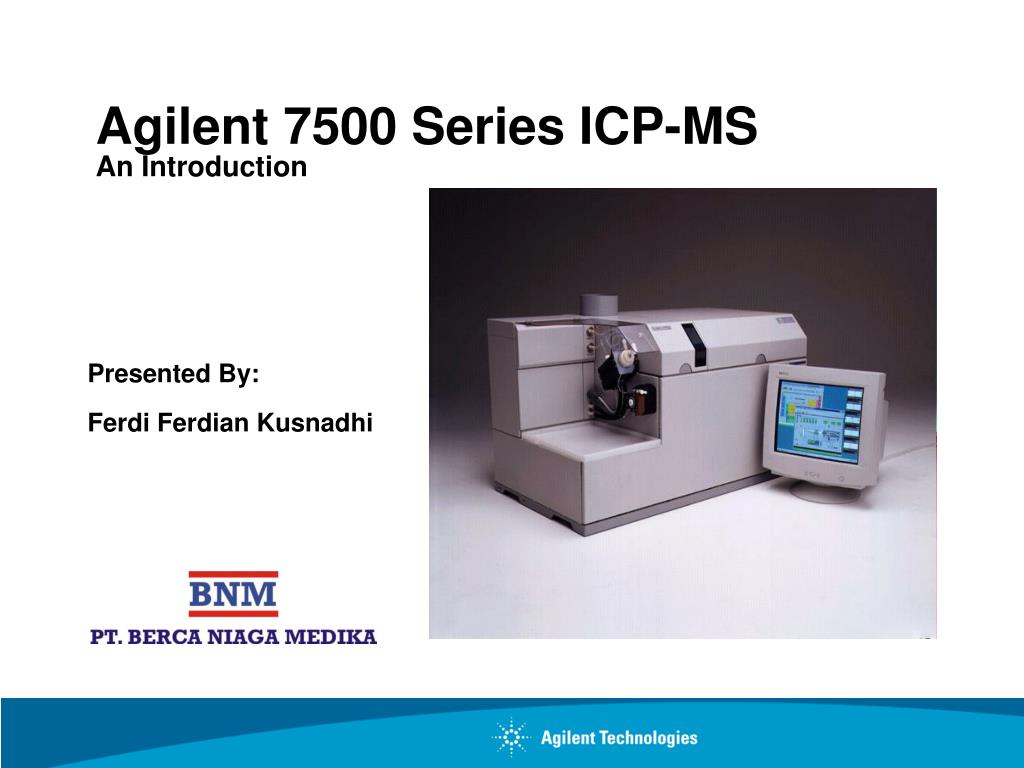 Agilent 7500 Series ICP-MS
An Introduction

Presented By:

Ferdi Ferdian Kusnadhi

BNM
PT. BERCA NIAGA MEDIKA

Agilent Technologies